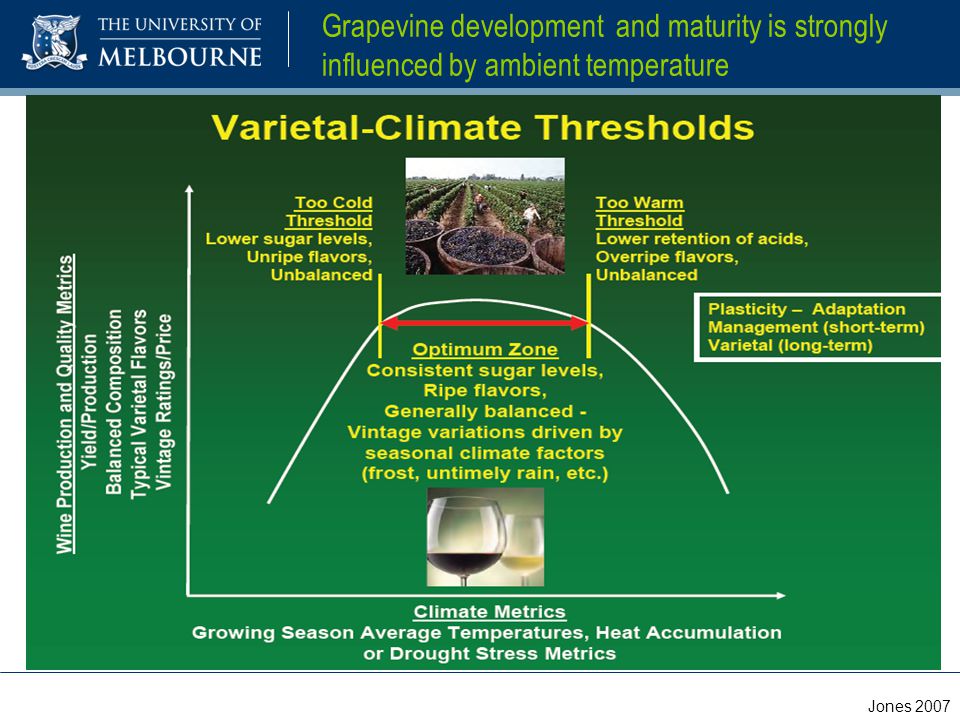 THE UNIVERSITY OF MELBOURNE

Grapevine development and maturity is strongly influenced by ambient temperature

Varietal-Climate Thresholds

Wine Production and Quality Metrics
Yield/Production
Balanced Composition
Typical Varietal Flavors
Vintage Ratings/Price

Too Cold Threshold
Lower sugar levels, Unripe flavors, Unbalanced

Too Warm Threshold
Lower retention of acids, Overripe flavors, Unbalanced

Plasticity – Adaptation
Management (short-term)
Varietal (long-term)

Optimum Zone
Consistent sugar levels, Ripe flavors, Generally balanced - Vintage variations driven by seasonal climate factors (frost, untimely rain, etc.)

Climate Metrics
Growing Season Average Temperatures, Heat Accumulation or Drought Stress Metrics

Jones 2007